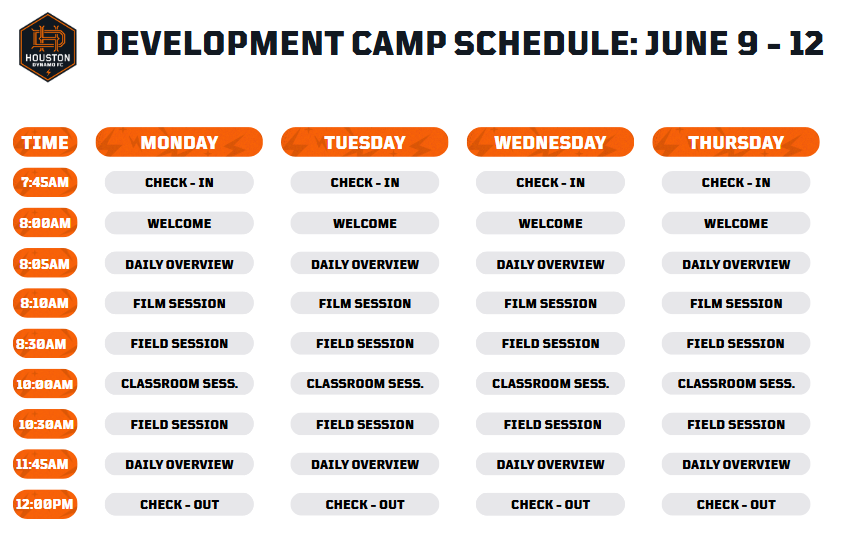 HOUSTON DYNAMO FC

DEVELOPMENT CAMP SCHEDULE: JUNE 9 - 12

| TIME | MONDAY | TUESDAY | WEDNESDAY | THURSDAY |
|---|---|---|---|---|
| 7:45AM | CHECK - IN | CHECK - IN | CHECK - IN | CHECK - IN |
| 8:00AM | WELCOME | WELCOME | WELCOME | WELCOME |
| 8:05AM | DAILY OVERVIEW | DAILY OVERVIEW | DAILY OVERVIEW | DAILY OVERVIEW |
| 8:10AM | FILM SESSION | FILM SESSION | FILM SESSION | FILM SESSION |
| 8:30AM | FIELD SESSION | FIELD SESSION | FIELD SESSION | FIELD SESSION |
| 10:00AM | CLASSROOM SESS. | CLASSROOM SESS. | CLASSROOM SESS. | CLASSROOM SESS. |
| 10:30AM | FIELD SESSION | FIELD SESSION | FIELD SESSION | FIELD SESSION |
| 11:45AM | DAILY OVERVIEW | DAILY OVERVIEW | DAILY OVERVIEW | DAILY OVERVIEW |
| 12:00PM | CHECK - OUT | CHECK - OUT | CHECK - OUT | CHECK - OUT |